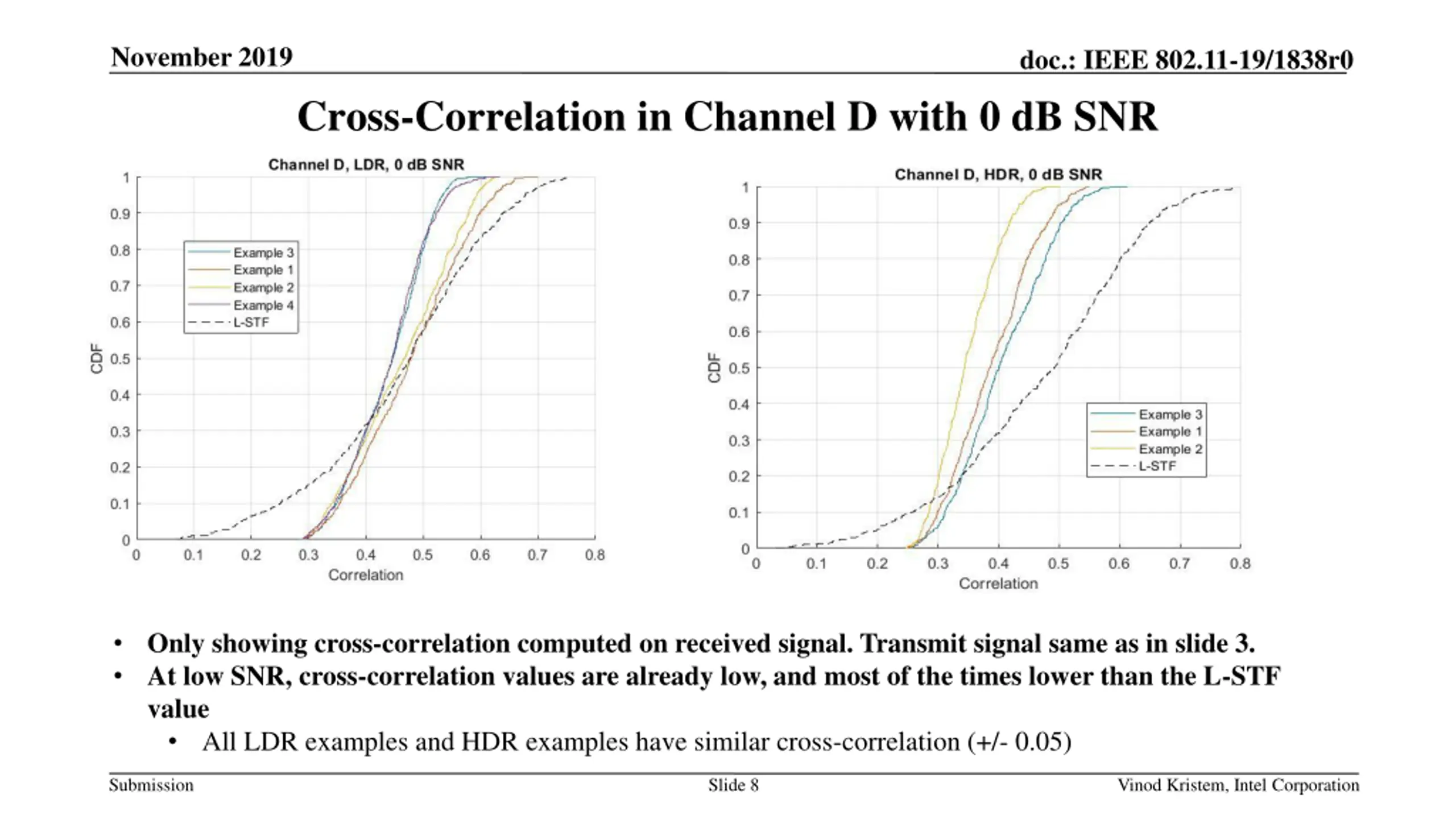 November 2019

doc.: IEEE 802.11-19/1838r0

Cross-Correlation in Channel D with 0 dB SNR

Channel D, LDR, 0 dB SNR

1
0.9
0.8
0.7
0.6
0.5
0.4
0.3
0.2
0.1
0

CDF

Example 3
Example 1
Example 2
Example 4
L-STF

0 0.1 0.2 0.3 0.4 0.5 0.6 0.7 0.8

Correlation

Channel D, HDR, 0 dB SNR

1
0.9
0.8
0.7
0.6
0.5
0.4
0.3
0.2
0.1
0

CDF

Example 3
Example 1
Example 2
L-STF

0 0.1 0.2 0.3 0.4 0.5 0.6 0.7 0.8

Correlation

• Only showing cross-correlation computed on received signal. Transmit signal same as in slide 3.
• At low SNR, cross-correlation values are already low, and most of the times lower than the L-STF value
  • All LDR examples and HDR examples have similar cross-correlation (+/- 0.05)

Submission

Slide 8

Vinod Kristem, Intel Corporation